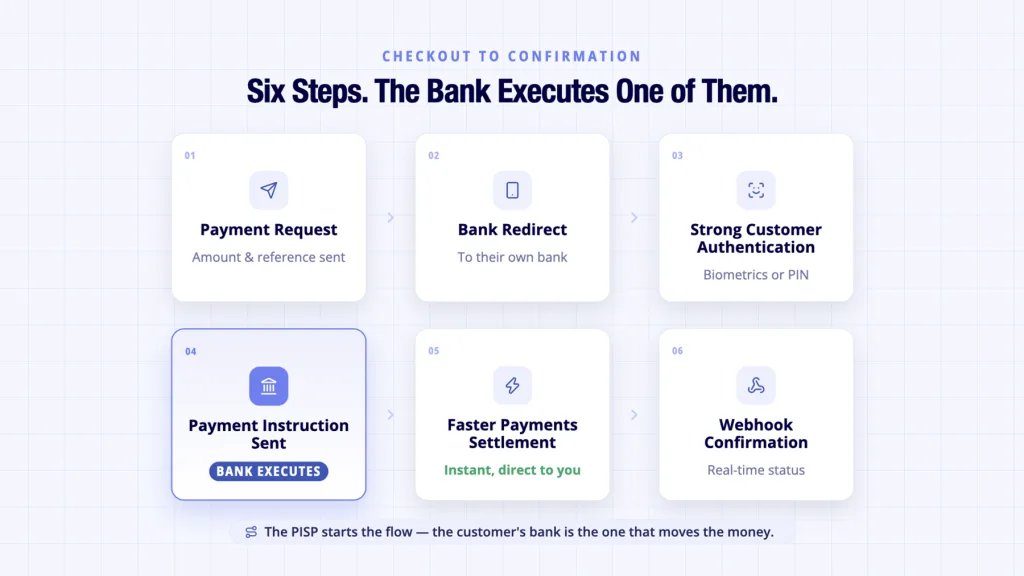 CHECKOUT TO CONFIRMATION

Six Steps. The Bank Executes One of Them.

01
Payment Request
Amount & reference sent

02
Bank Redirect
To their own bank

03
Strong Customer Authentication
Biometrics or PIN

04
Payment Instruction Sent
BANK EXECUTES

05
Faster Payments Settlement
Instant, direct to you

06
Webhook Confirmation
Real-time status

The PISP starts the flow — the customer's bank is the one that moves the money.